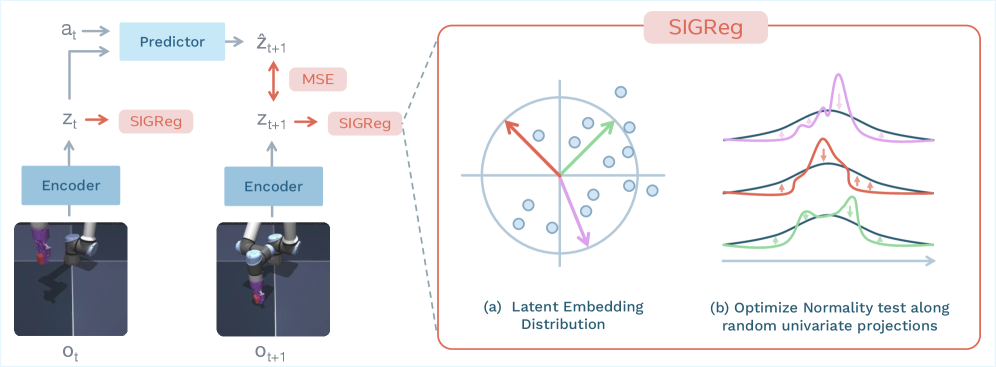 $a_t$

Predictor

$\hat{z}_{t+1}$

MSE

$z_t$

SIGReg

$z_{t+1}$

SIGReg

Encoder

Encoder

$o_t$

$o_{t+1}$

SIGReg

(a) Latent Embedding Distribution

(b) Optimize Normality test along random univariate projections